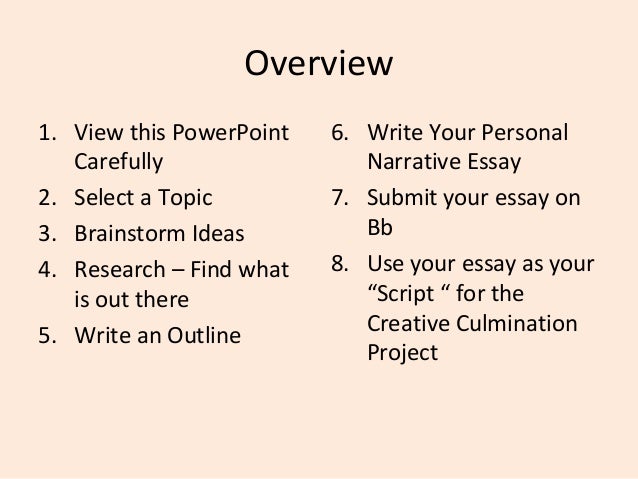 Overview

1. View this PowerPoint Carefully
2. Select a Topic
3. Brainstorm Ideas
4. Research – Find what is out there
5. Write an Outline

6. Write Your Personal Narrative Essay
7. Submit your essay on Bb
8. Use your essay as your “Script “ for the Creative Culmination Project